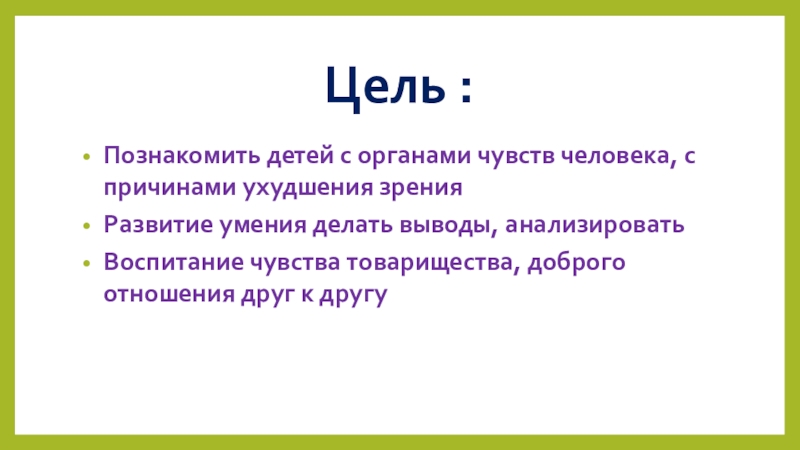 Цель :

• Познакомить детей с органами чувств человека, с причинами ухудшения зрения
• Развитие умения делать выводы, анализировать
• Воспитание чувства товарищества, доброго отношения друг к другу